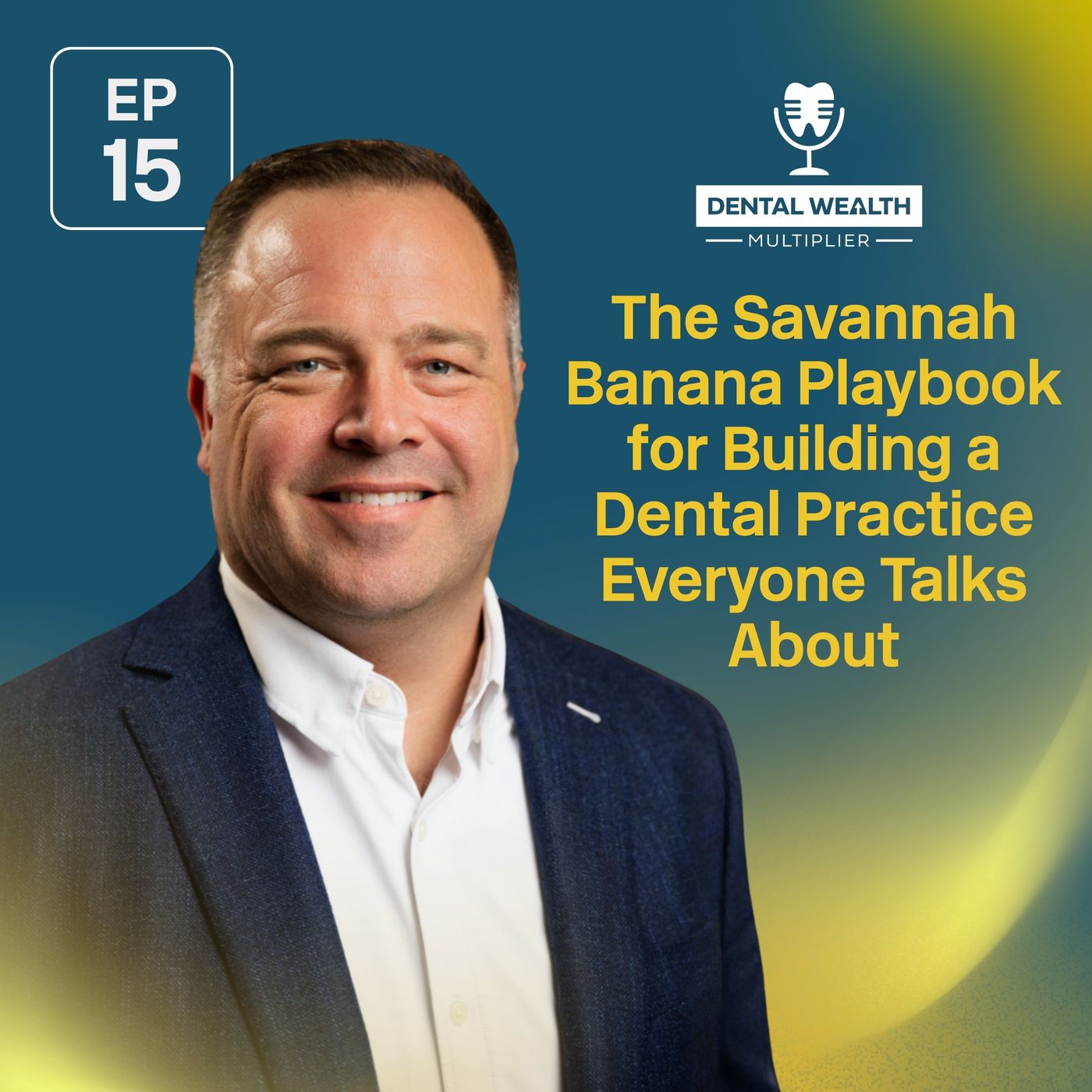 EP
15

DENTAL WEALTH
MULTIPLIER

The Savannah Banana Playbook for Building a Dental Practice Everyone Talks About